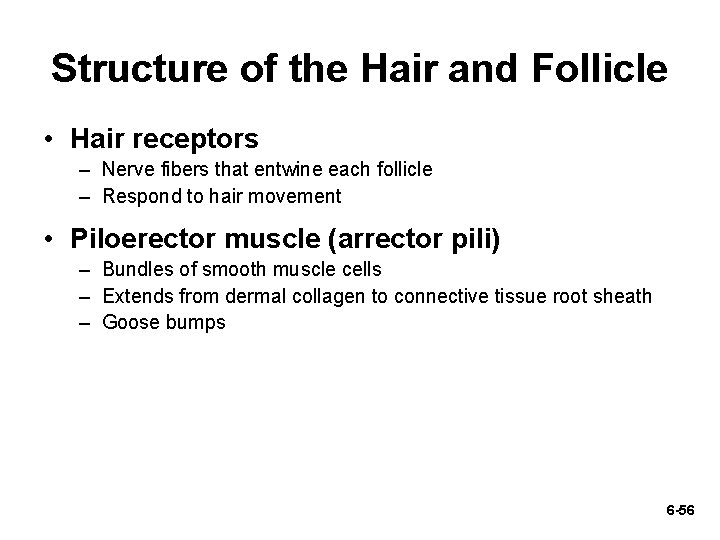 Structure of the Hair and Follicle

• Hair receptors
– Nerve fibers that entwine each follicle
– Respond to hair movement

• Piloerector muscle (arrector pili)
– Bundles of smooth muscle cells
– Extends from dermal collagen to connective tissue root sheath
– Goose bumps

6-56